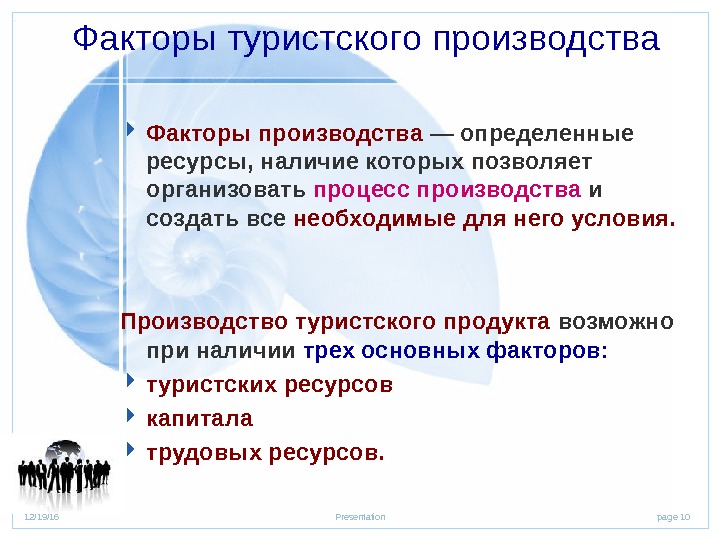 Факторы туристского производства

Факторы производства — определенные ресурсы, наличие которых позволяет организовать процесс производства и создать все необходимые для него условия.

Производство туристского продукта возможно при наличии трех основных факторов:

туристских ресурсов

капитала

трудовых ресурсов.

12/19/16

Presentation

page 10